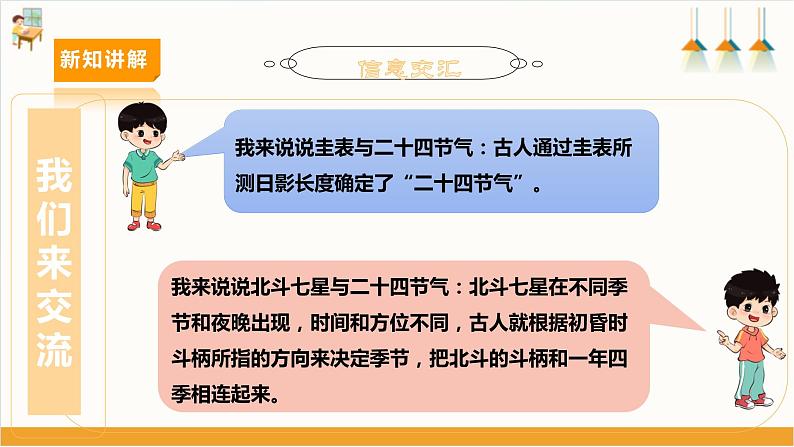 新知讲解

信息交汇

我们来交流

我来说说圭表与二十四节气：古人通过圭表所测日影长度确定了“二十四节气”。

我来说说北斗七星与二十四节气：北斗七星在不同季节和夜晚出现，时间和方位不同，古人就根据初昏时斗柄所指的方向来决定季节，把北斗的斗柄和一年四季相连起来。